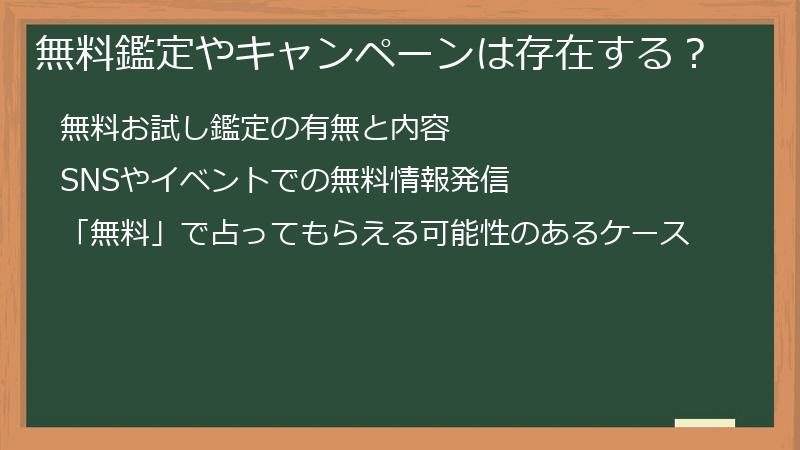 無料鑑定やキャンペーンは存在する？

無料お試し鑑定の有無と内容

SNSやイベントでの無料情報発信

「無料」で占ってもらえる可能性のあるケース